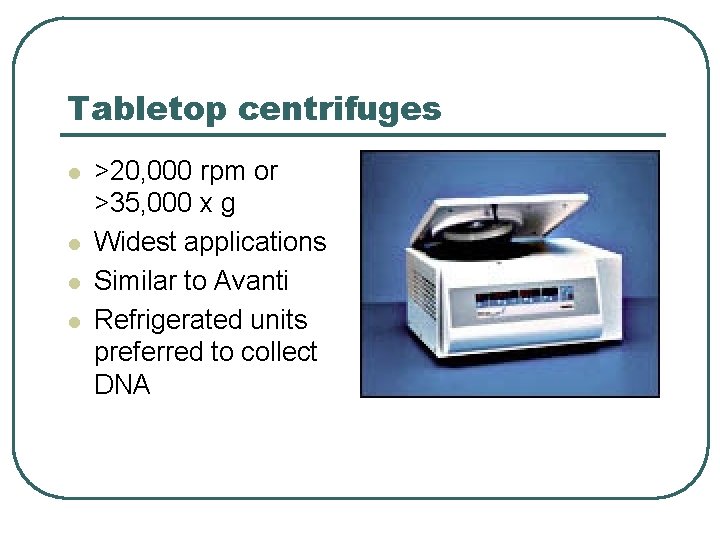 Tabletop centrifuges

- >20,000 rpm or >35,000 x g
- Widest applications
- Similar to Avanti
- Refrigerated units preferred to collect DNA